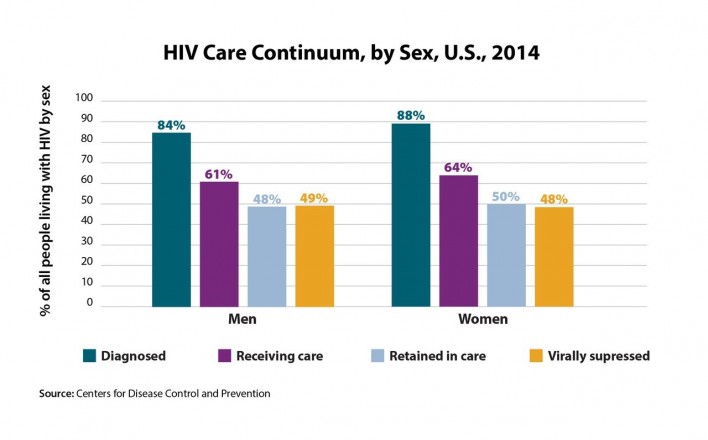 HIV Care Continuum, by Sex, U.S., 2014

% of all people living with HIV by sex

100
90
80
70
60
50
40
30
20
10
0

84%
61%
48%
49%
88%
64%
50%
48%

Men
Women

Diagnosed
Receiving care
Retained in care
Virally supressed

Source: Centers for Disease Control and Prevention